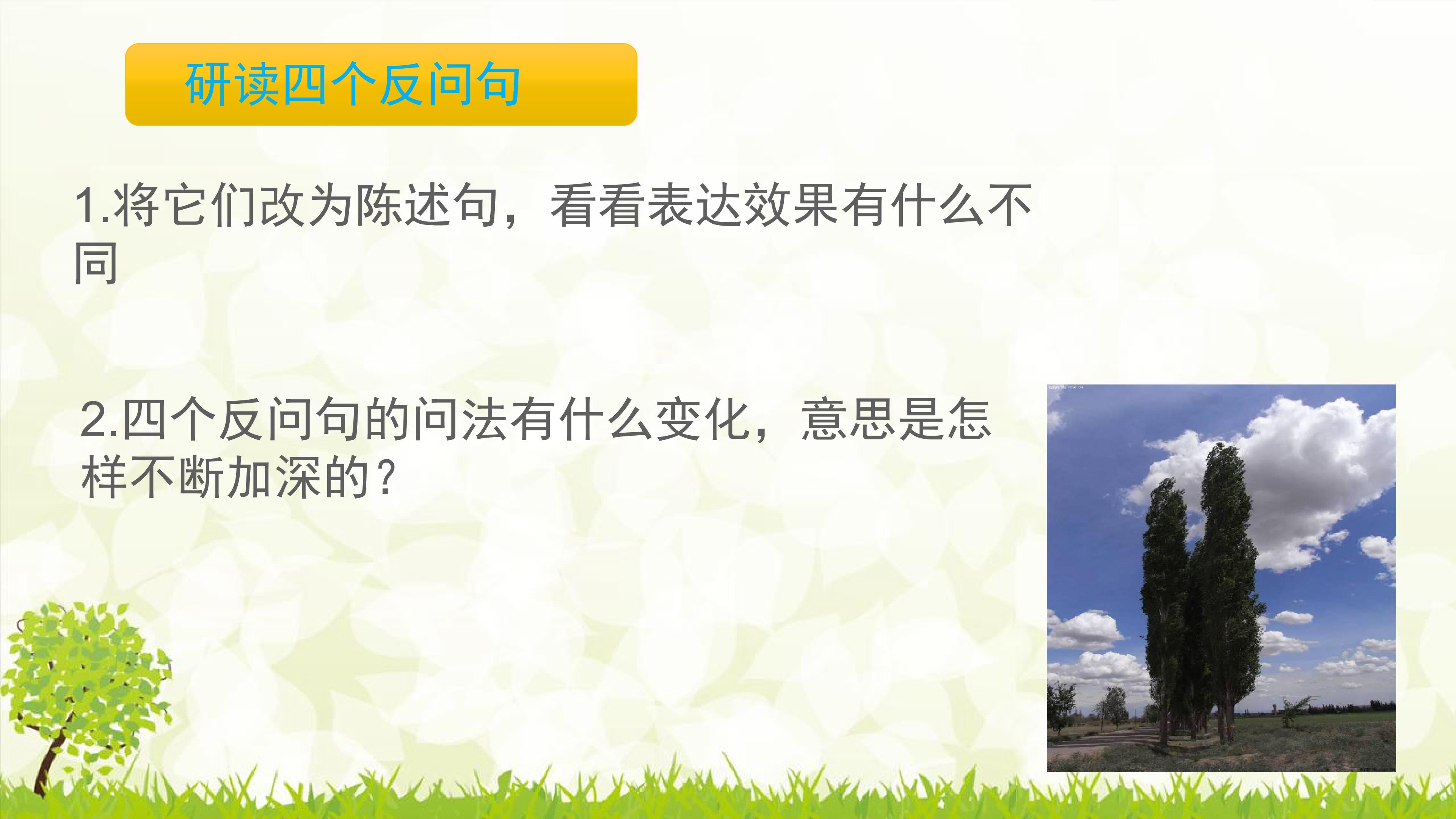 研读四个反问句

1.将它们改为陈述句，看看表达效果有什么不同

2.四个反问句的问法有什么变化，意思是怎样不断加深的？